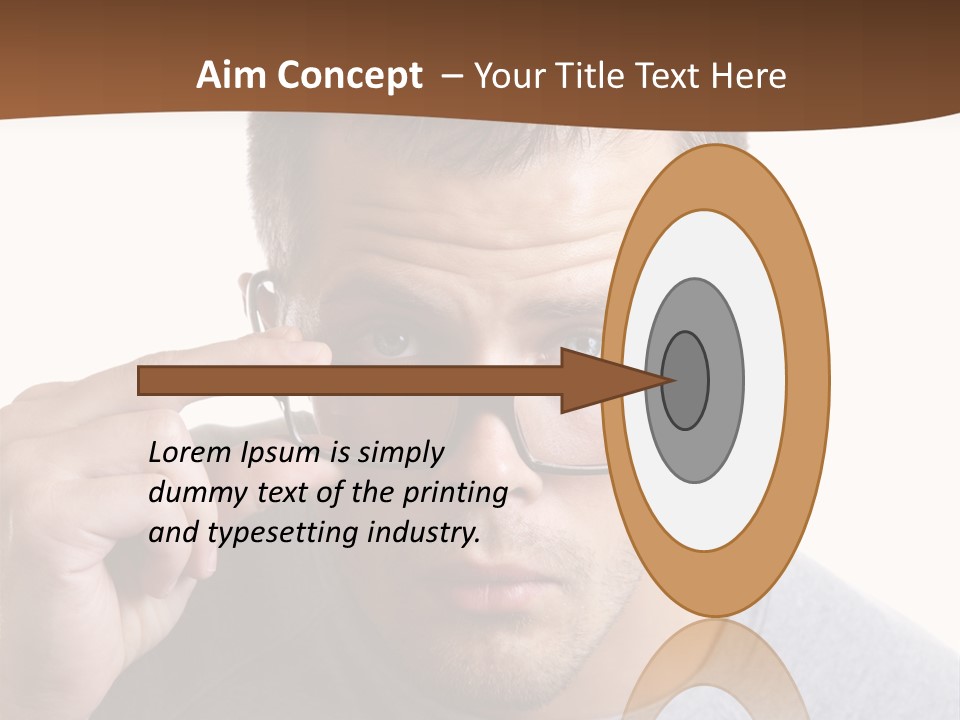 Aim Concept – Your Title Text Here

Lorem Ipsum is simply dummy text of the printing and typesetting industry.